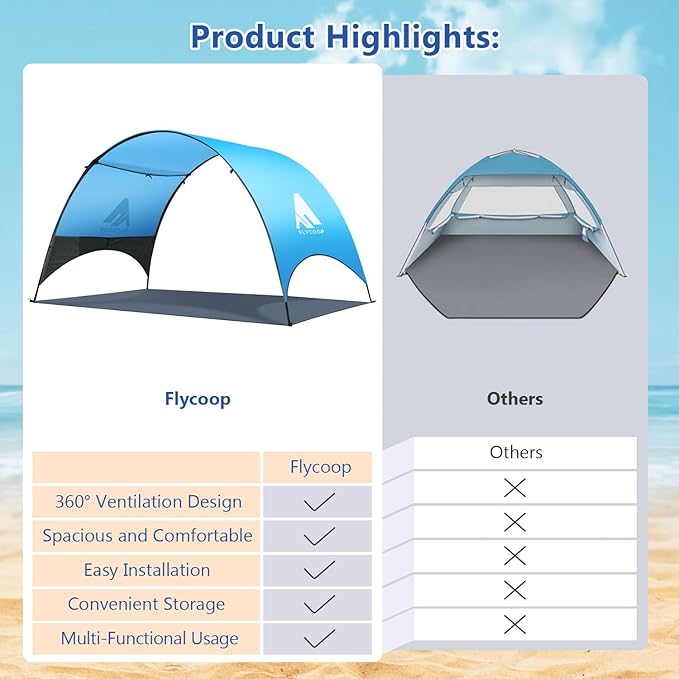 Product Highlights:

FLYCOOP

Flycoop

Others

| | Flycoop | Others |
|---|---|---|
| 360° Ventilation Design | ✓ | ✗ |
| Spacious and Comfortable | ✓ | ✗ |
| Easy Installation | ✓ | ✗ |
| Convenient Storage | ✓ | ✗ |
| Multi-Functional Usage | ✓ | ✗ |